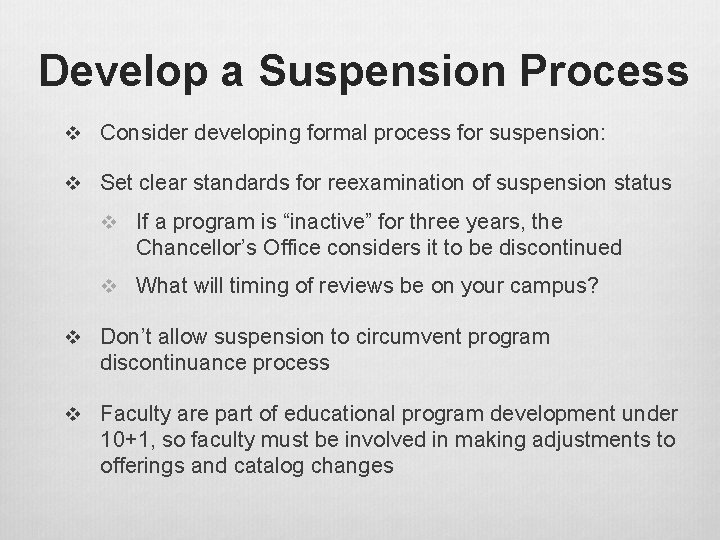 Develop a Suspension Process

❖ Consider developing formal process for suspension:

❖ Set clear standards for reexamination of suspension status

❖ If a program is “inactive” for three years, the Chancellor’s Office considers it to be discontinued

❖ What will timing of reviews be on your campus?

❖ Don’t allow suspension to circumvent program discontinuance process

❖ Faculty are part of educational program development under 10+1, so faculty must be involved in making adjustments to offerings and catalog changes